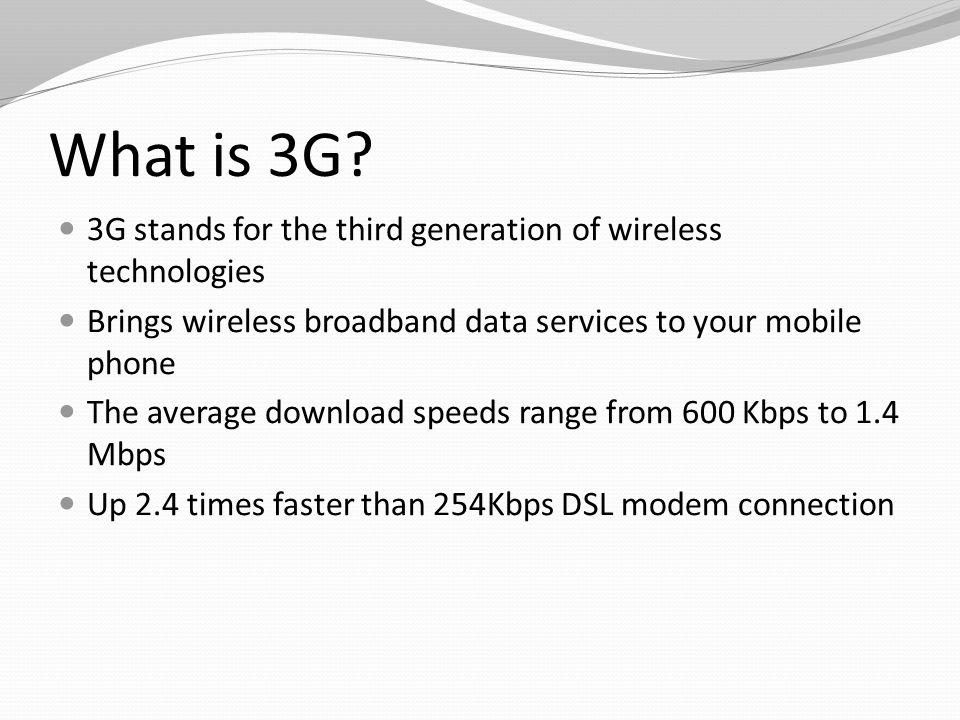 What is 3G?

- 3G stands for the third generation of wireless technologies
- Brings wireless broadband data services to your mobile phone
- The average download speeds range from 600 Kbps to 1.4 Mbps
- Up 2.4 times faster than 254Kbps DSL modem connection